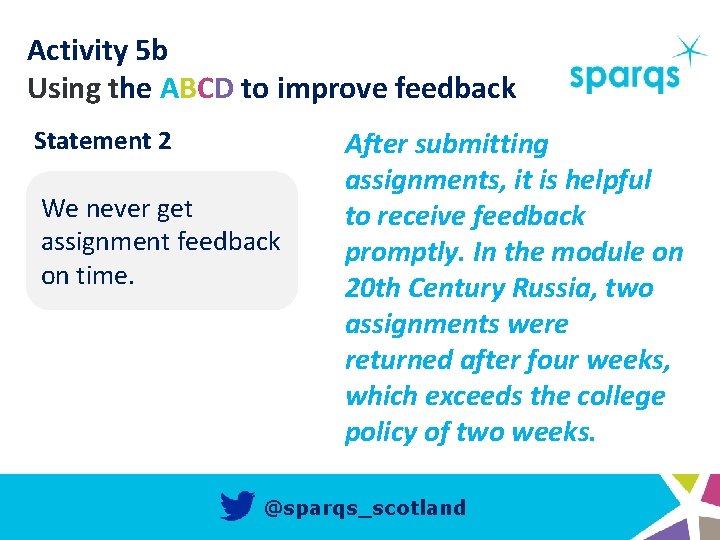 Activity 5b
Using the ABCD to improve feedback

sparqs

Statement 2

We never get assignment feedback on time.

After submitting assignments, it is helpful to receive feedback promptly. In the module on 20th Century Russia, two assignments were returned after four weeks, which exceeds the college policy of two weeks.

@sparqs_scotland